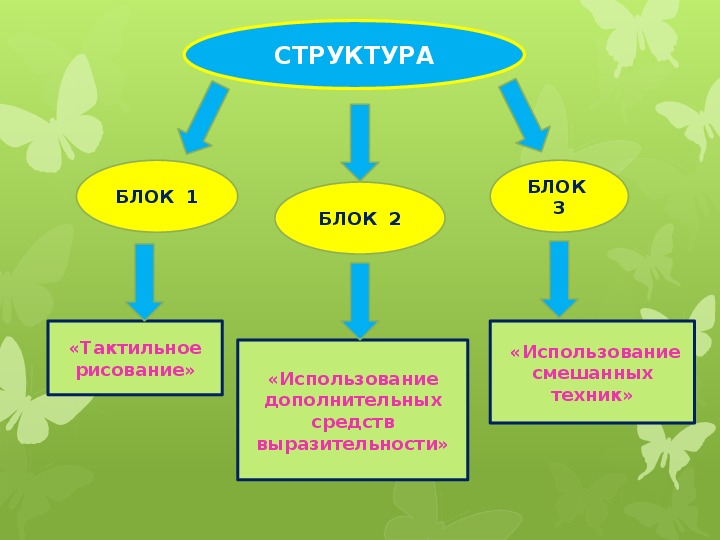 СТРУКТУРА

БЛОК 1

БЛОК 2

БЛОК 3

«Тактильное рисование»

«Использование дополнительных средств выразительности»

«Использование смешанных техник»